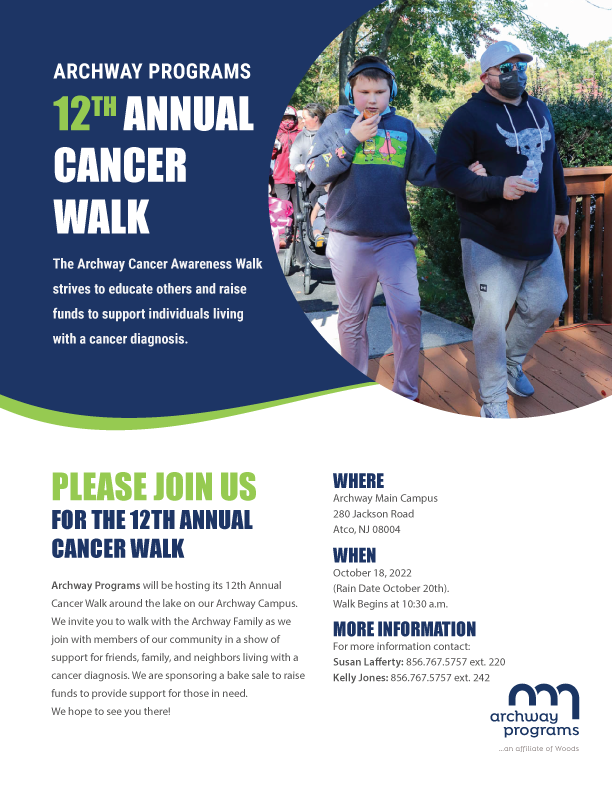 ARCHWAY PROGRAMS

12TH ANNUAL CANCER WALK

The Archway Cancer Awareness Walk strives to educate others and raise funds to support individuals living with a cancer diagnosis.

PLEASE JOIN US
FOR THE 12TH ANNUAL CANCER WALK

Archway Programs will be hosting its 12th Annual Cancer Walk around the lake on our Archway Campus. We invite you to walk with the Archway Family as we join with members of our community in a show of support for friends, family, and neighbors living with a cancer diagnosis. We are sponsoring a bake sale to raise funds to provide support for those in need.
We hope to see you there!

WHERE
Archway Main Campus
280 Jackson Road
Atco, NJ 08004

WHEN
October 18, 2022
(Rain Date October 20th).
Walk Begins at 10:30 a.m.

MORE INFORMATION
For more information contact:
Susan Lafferty: 856.767.5757 ext. 220
Kelly Jones: 856.767.5757 ext. 242

archway programs
...an affiliate of Woods